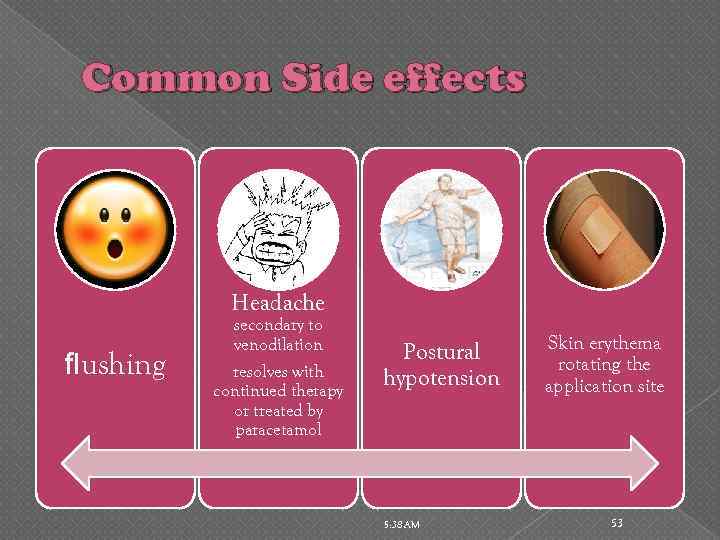 Common Side effects

flushing

Headache
secondary to venodilation
resolves with continued therapy or treated by paracetamol

Postural hypotension

Skin erythema rotating the application site

5:38 AM

53